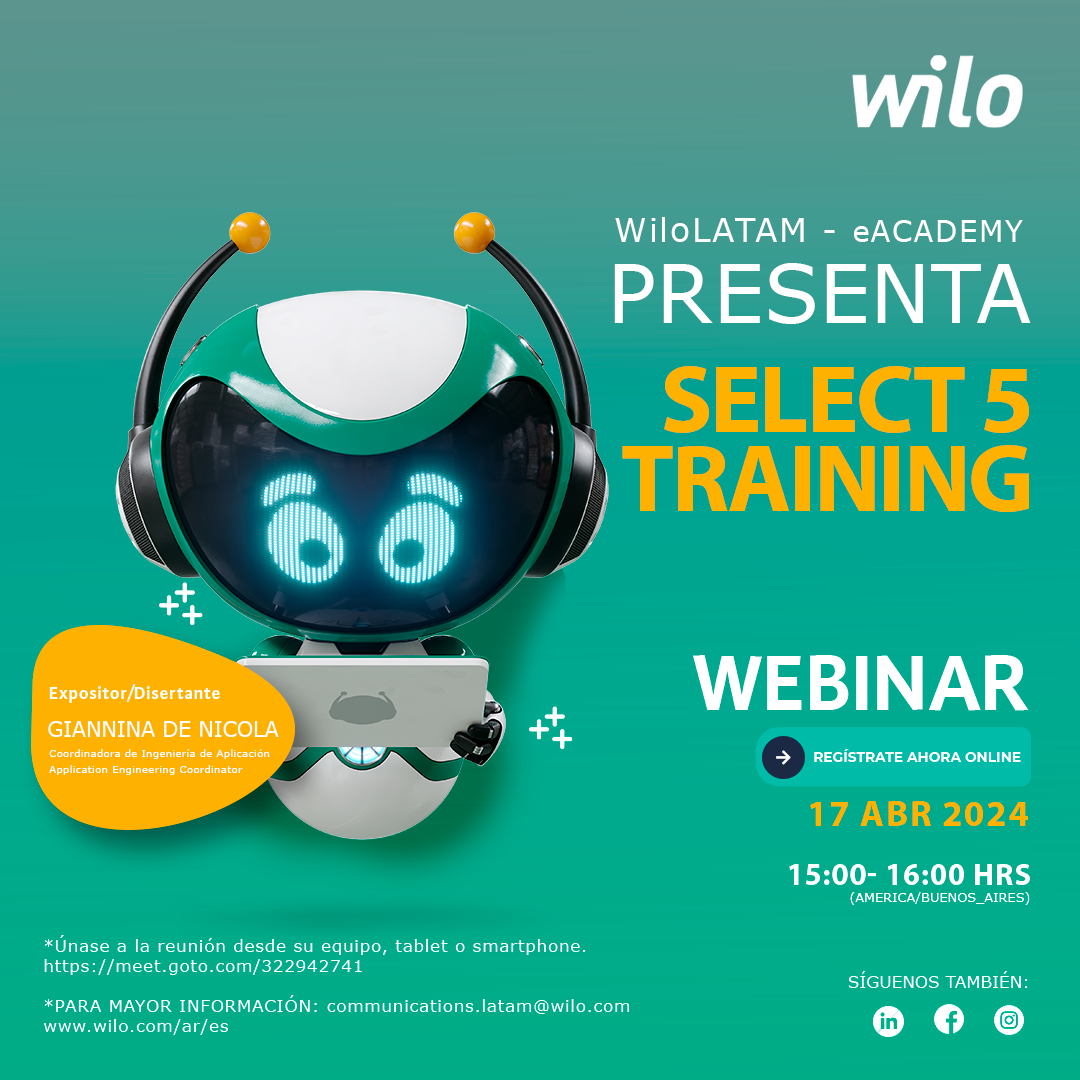 wilo

WiloLATAM - eACADEMY
PRESENTA
SELECT 5
TRAINING

Expositor/Disertante
GIANNINA DE NICOLA
Coordinadora de Ingeniería de Aplicación
Application Engineering Coordinator

WEBINAR
REGÍSTRATE AHORA ONLINE
17 ABR 2024
15:00- 16:00 HRS
(AMERICA/BUENOS_AIRES)

*Únase a la reunión desde su equipo, tablet o smartphone.
https://meet.goto.com/322942741

*PARA MAYOR INFORMACIÓN: communications.latam@wilo.com
www.wilo.com/ar/es

SÍGUENOS TAMBIÉN: